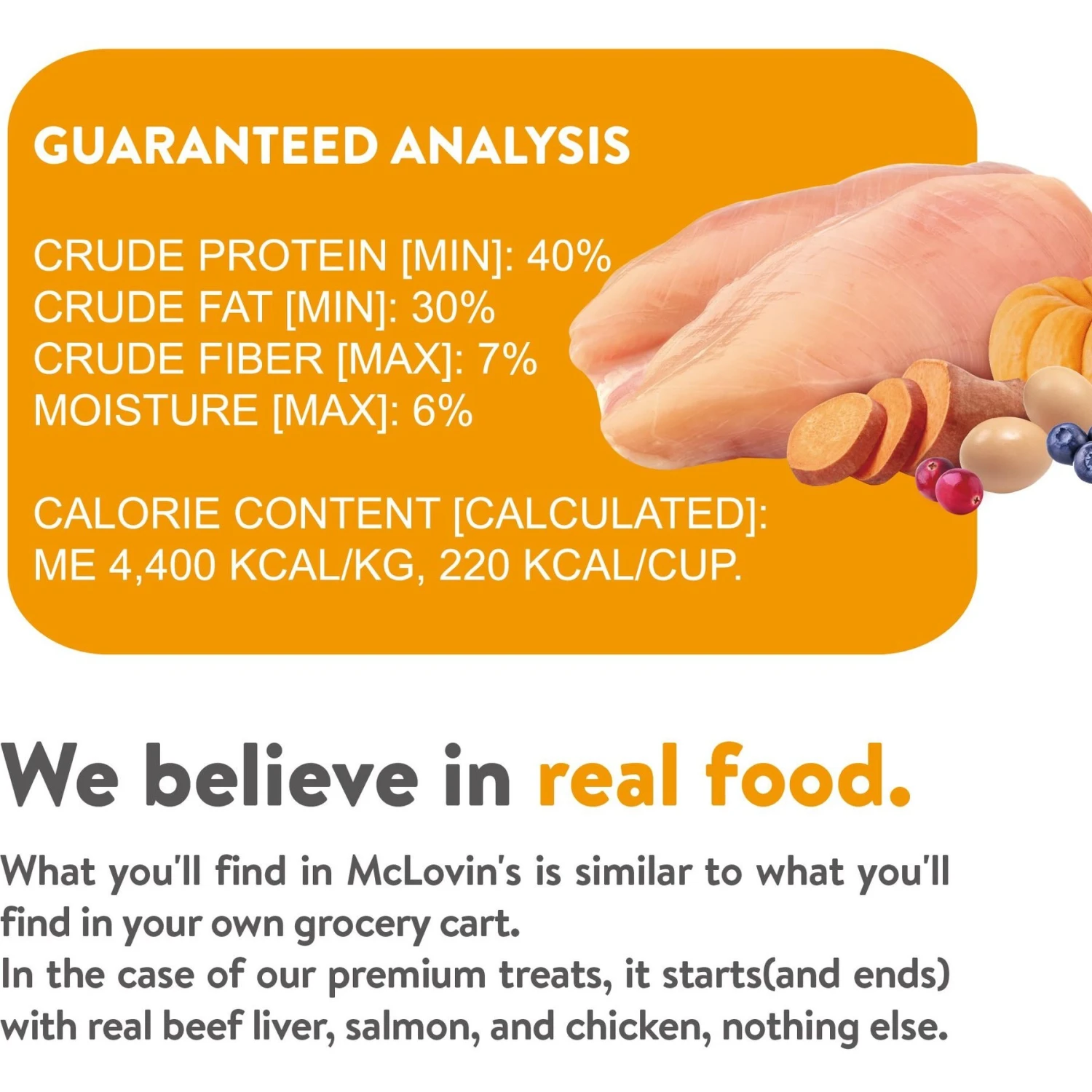 GUARANTEED ANALYSIS

CRUDE PROTEIN [MIN]: 40%
CRUDE FAT [MIN]: 30%
CRUDE FIBER [MAX]: 7%
MOISTURE [MAX]: 6%

CALORIE CONTENT [CALCULATED]:
ME 4,400 KCAL/KG, 220 KCAL/CUP.

We believe in real food.

What you'll find in McLovin's is similar to what you'll find in your own grocery cart.
In the case of our premium treats, it starts(and ends) with real beef liver, salmon, and chicken, nothing else.